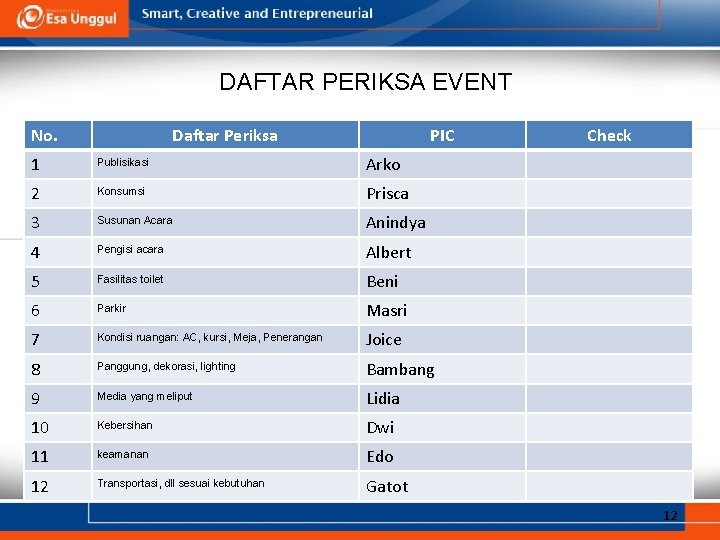 Esa Unggul

Smart, Creative and Entrepreneurial

DAFTAR PERIKSA EVENT

| No. | Daftar Periksa | PIC | Check |
|---|---|---|---|
| 1 | Publisikasi | Arko | |
| 2 | Konsumsi | Prisca | |
| 3 | Susunan Acara | Anindya | |
| 4 | Pengisi acara | Albert | |
| 5 | Fasilitas toilet | Beni | |
| 6 | Parkir | Masri | |
| 7 | Kondisi ruangan: AC, kursi, Meja, Penerangan | Joice | |
| 8 | Panggung, dekorasi, lighting | Bambang | |
| 9 | Media yang meliput | Lidia | |
| 10 | Kebersihan | Dwi | |
| 11 | keamanan | Edo | |
| 12 | Transportasi, dll sesuai kebutuhan | Gatot | |

12